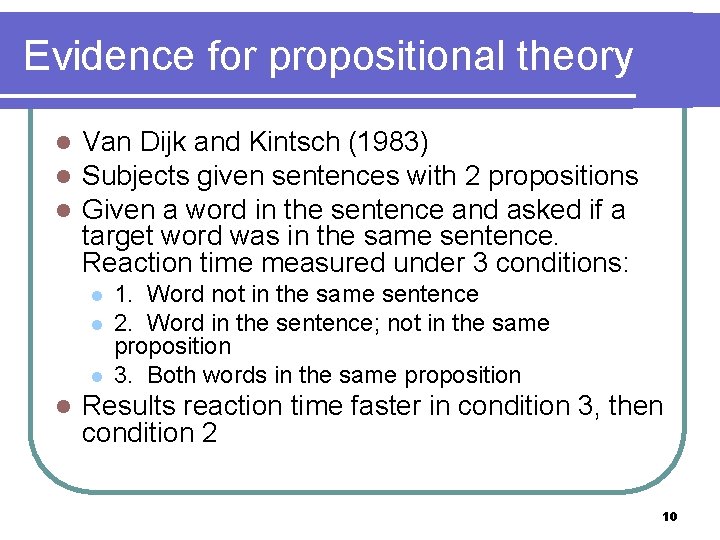 Evidence for propositional theory

- Van Dijk and Kintsch (1983)
- Subjects given sentences with 2 propositions
- Given a word in the sentence and asked if a target word was in the same sentence. Reaction time measured under 3 conditions:
  - 1. Word not in the same sentence
  - 2. Word in the sentence; not in the same proposition
  - 3. Both words in the same proposition
- Results reaction time faster in condition 3, then condition 2

10